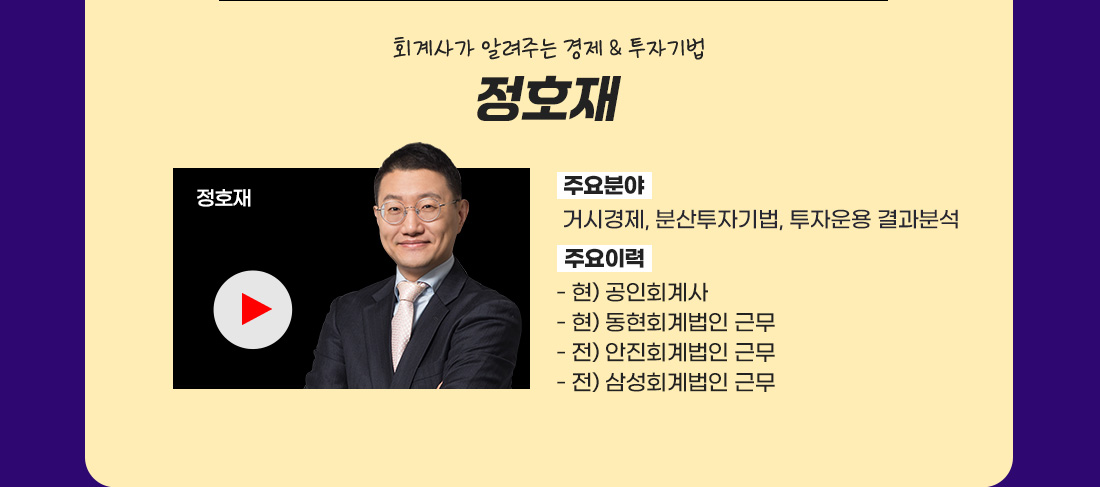 회계사가 알려주는 경제 & 투자기법

정호재

정호재

주요분야

거시경제, 분산투자기법, 투자운용 결과분석

주요이력

- 현) 공인회계사
- 현) 동현회계법인 근무
- 전) 안진회계법인 근무
- 전) 삼성회계법인 근무